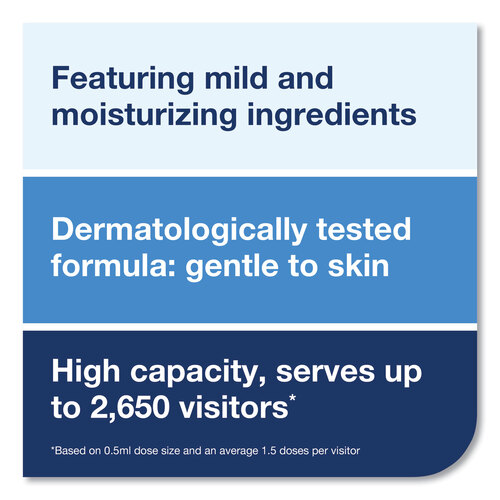 Featuring mild and moisturizing ingredients

Dermatologically tested formula: gentle to skin

High capacity, serves up to 2,650 visitors*

*Based on 0.5ml dose size and an average 1.5 doses per visitor